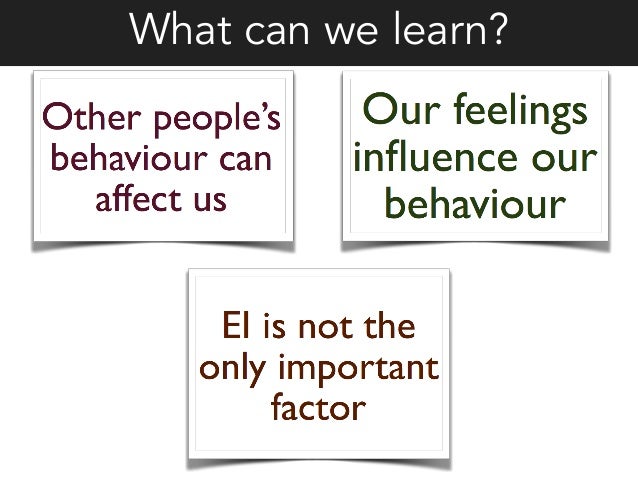 What can we learn?

Other people's behaviour can affect us

Our feelings influence our behaviour

EI is not the only important factor